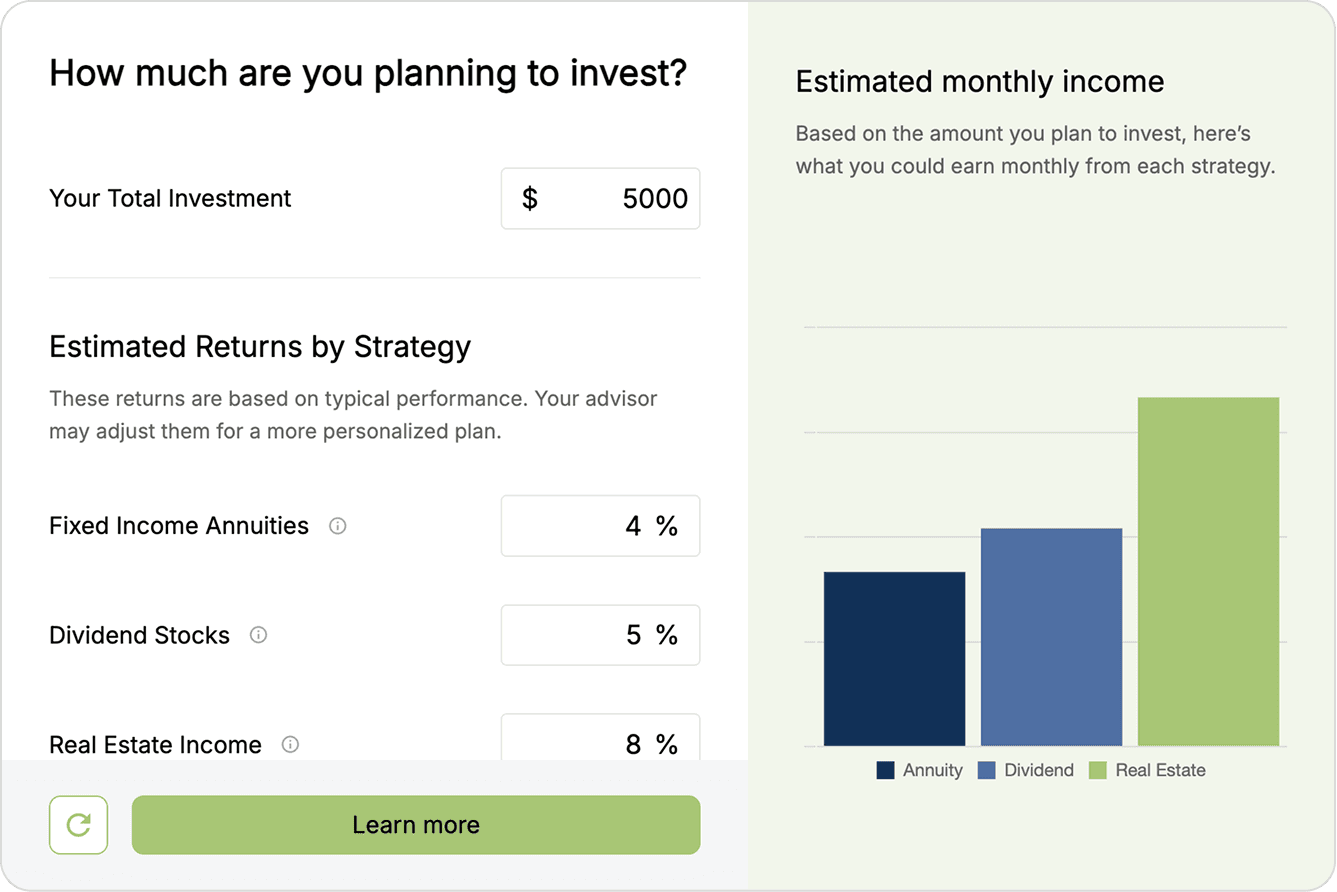 How much are you planning to invest?

Your Total Investment $ 5000

Estimated Returns by Strategy

These returns are based on typical performance. Your advisor may adjust them for a more personalized plan.

Fixed Income Annuities 4 %

Dividend Stocks 5 %

Real Estate Income 8 %

Learn more

Estimated monthly income

Based on the amount you plan to invest, here's what you could earn monthly from each strategy.

Annuity Dividend Real Estate